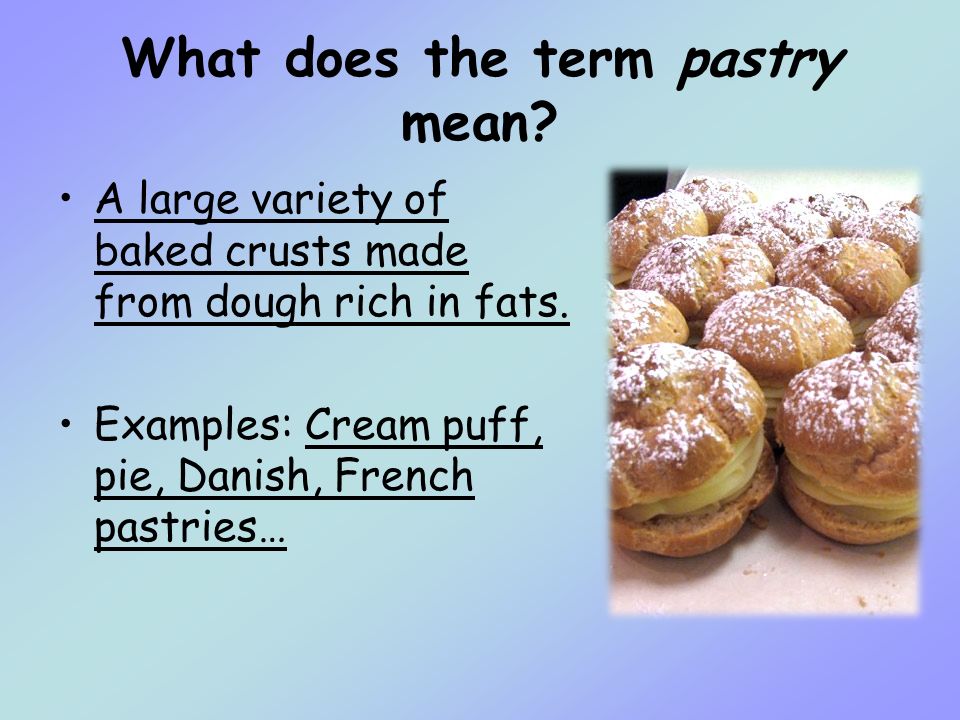 What does the term pastry mean?

• A large variety of baked crusts made from dough rich in fats.

• Examples: Cream puff, pie, Danish, French pastries…